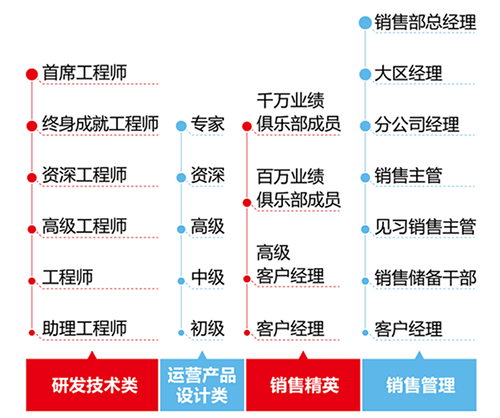 首席工程师
终身成就工程师
资深工程师
高级工程师
工程师
助理工程师
研发技术类

专家
资深
高级
中级
初级
运营产品设计类

千万业绩俱乐部成员
百万业绩俱乐部成员
高级客户经理
客户经理
销售精英

销售部总经理
大区经理
分公司经理
销售主管
见习销售主管
销售储备干部
客户经理
销售管理